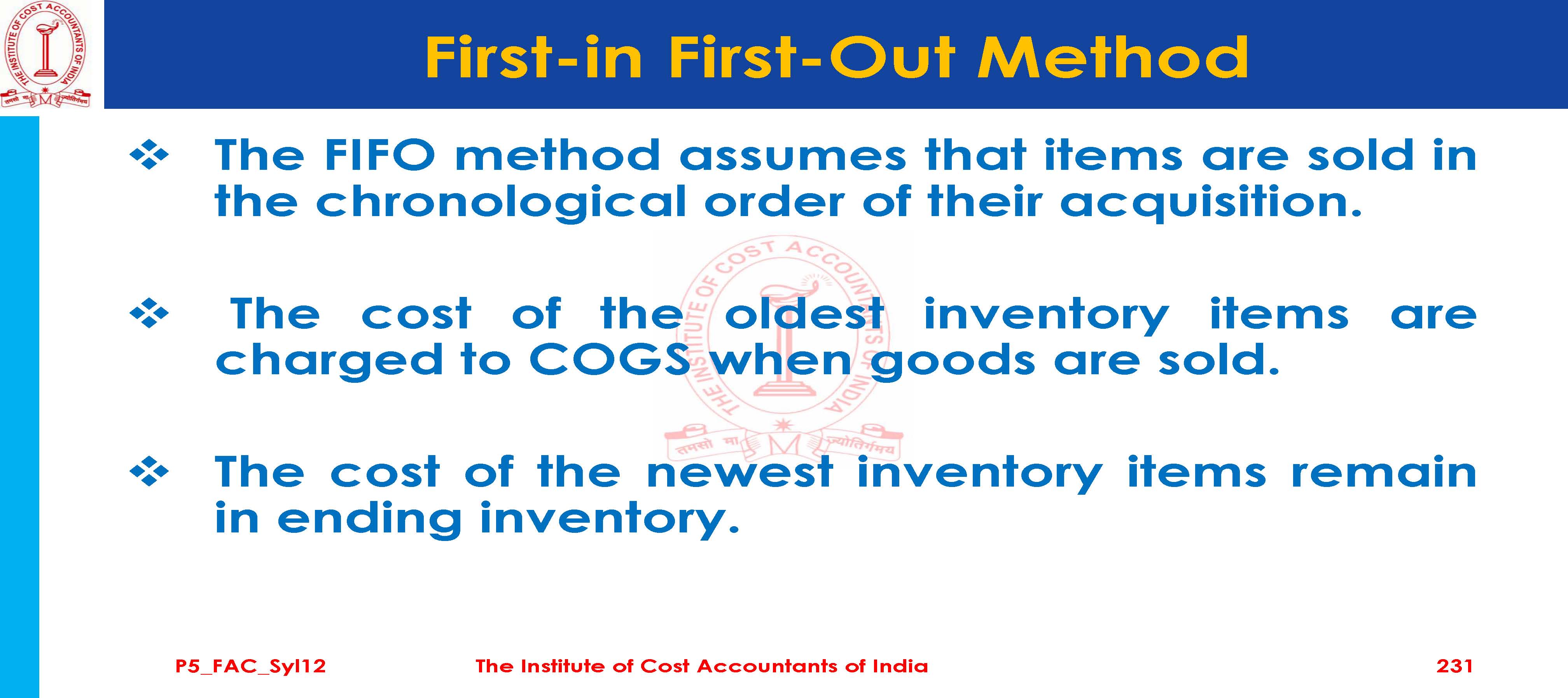 THE INSTITUTE OF COST ACCOUNTANTS OF INDIA
तमसो मा ज्योतिर्गमय

First-in First-Out Method

❖ The FIFO method assumes that items are sold in the chronological order of their acquisition.

❖ The cost of the oldest inventory items are charged to COGS when goods are sold.

❖ The cost of the newest inventory items remain in ending inventory.

THE INSTITUTE OF COST ACCOUNTANTS OF INDIA
तमसो मा ज्योतिर्गमय

P5_FAC_Syl12 The Institute of Cost Accountants of India 231